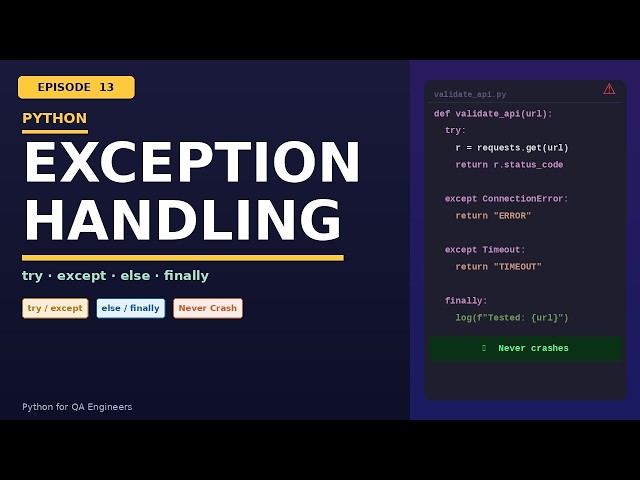 EPISODE 13

PYTHON

EXCEPTION HANDLING

try · except · else · finally

try / except

else / finally

Never Crash

Python for QA Engineers

validate_api.py

def validate_api(url):
  try:
    r = requests.get(url)
    return r.status_code

  except ConnectionError:
    return "ERROR"

  except Timeout:
    return "TIMEOUT"

  finally:
    log(f"Tested: {url}")

Never crashes